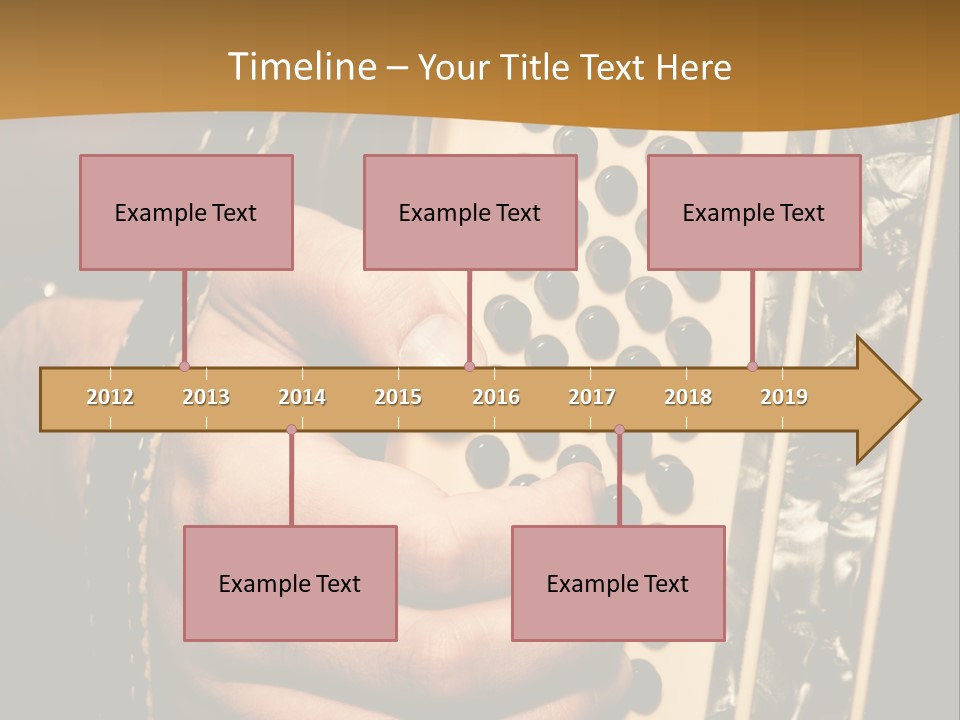 Timeline – Your Title Text Here

Example Text

Example Text

Example Text

2012 2013 2014 2015 2016 2017 2018 2019

Example Text

Example Text